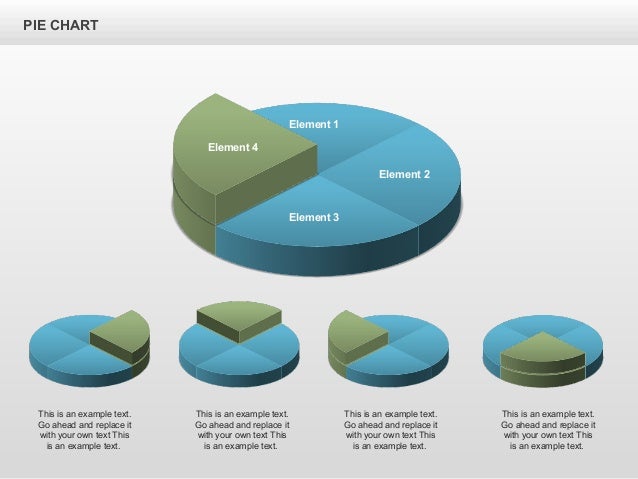 PIE CHART

Element 1

Element 4

Element 2

Element 3

This is an example text. Go ahead and replace it with your own text This is an example text.

This is an example text. Go ahead and replace it with your own text This is an example text.

This is an example text. Go ahead and replace it with your own text This is an example text.

This is an example text. Go ahead and replace it with your own text This is an example text.